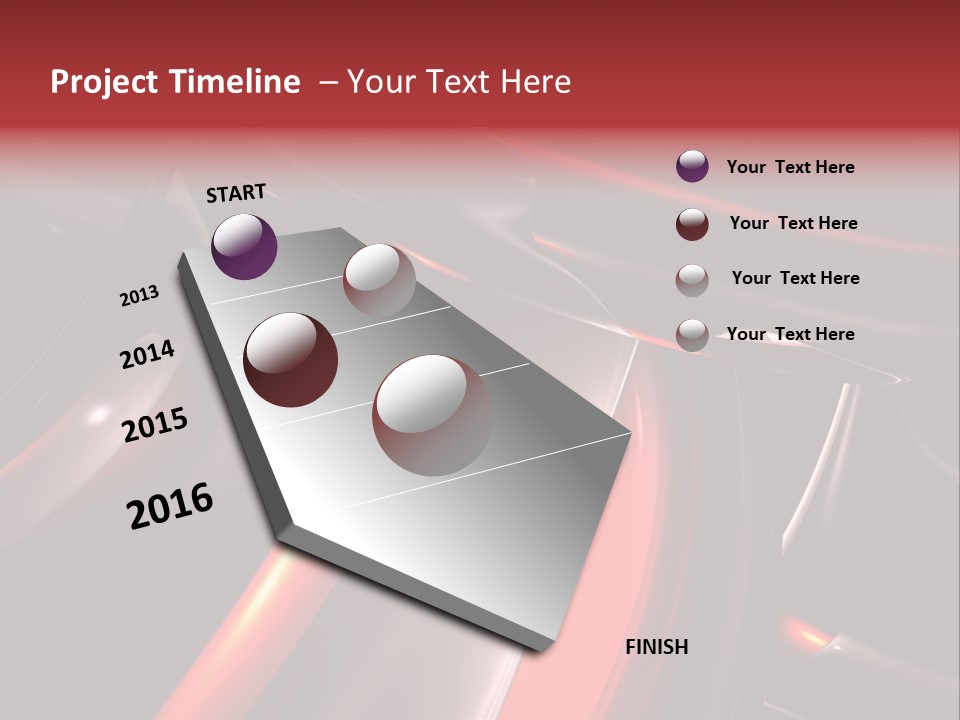 Project Timeline – Your Text Here

START

2013

2014

2015

2016

FINISH

Your Text Here

Your Text Here

Your Text Here

Your Text Here